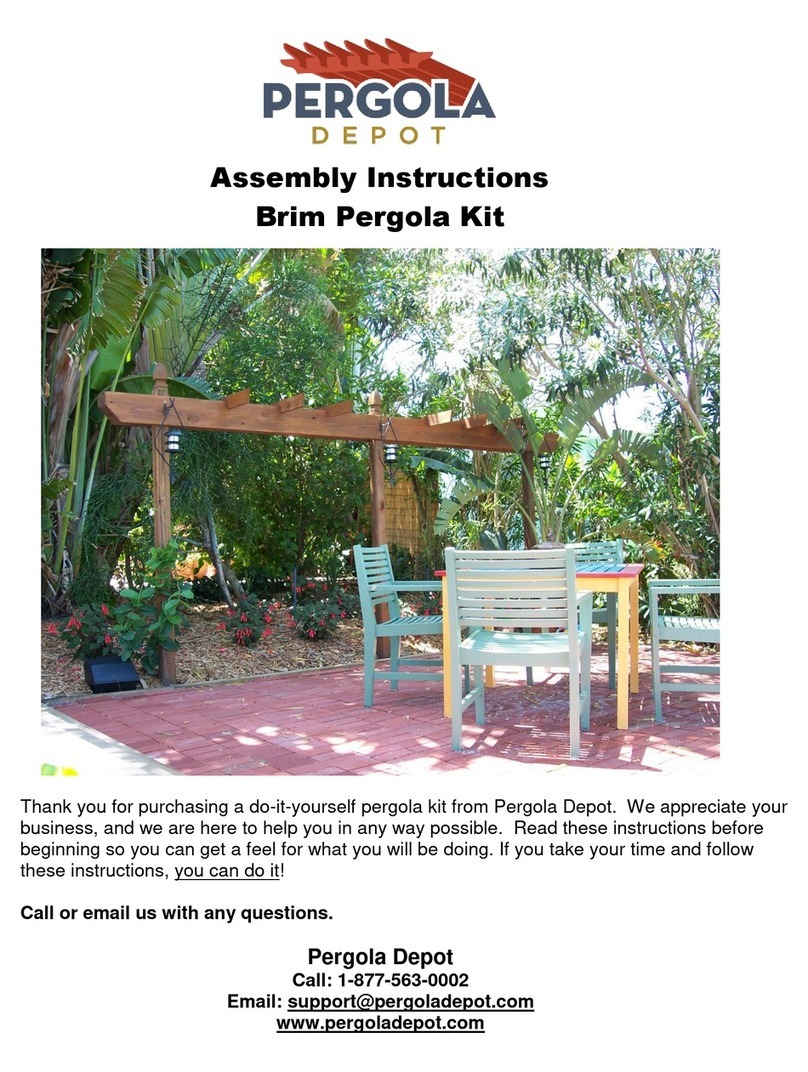 PERGOLA
DEPOT

Assembly Instructions
Brim Pergola Kit

Thank you for purchasing a do-it-yourself pergola kit from Pergola Depot. We appreciate your business, and we are here to help you in any way possible. Read these instructions before beginning so you can get a feel for what you will be doing. If you take your time and follow these instructions, you can do it!

Call or email us with any questions.

Pergola Depot
Call: 1-877-563-0002
Email: support@pergoladepot.com
www.pergoladepot.com